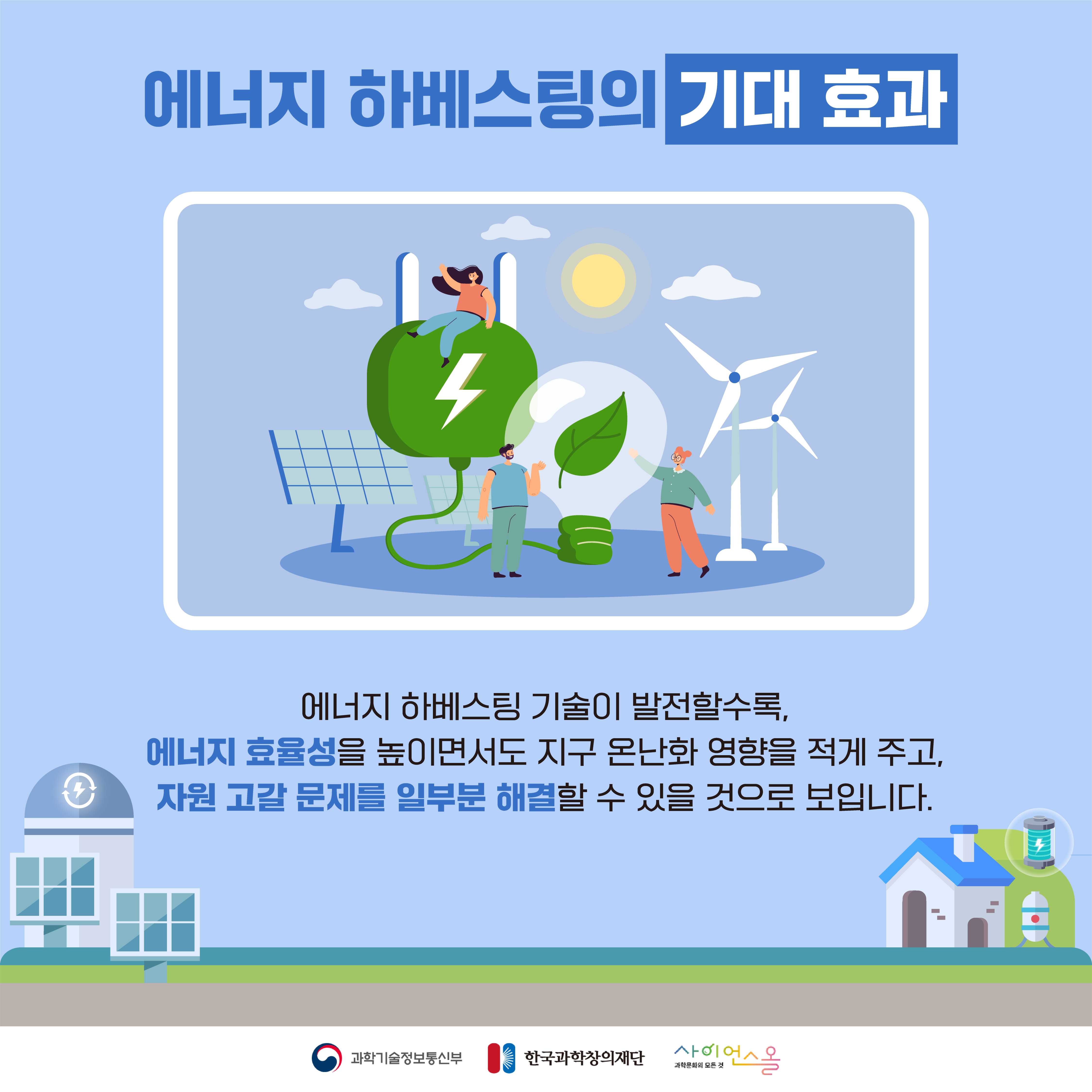 에너지 하베스팅의 기대 효과

에너지 하베스팅 기술이 발전할수록,
에너지 효율성을 높이면서도 지구 온난화 영향을 적게 주고,
자원 고갈 문제를 일부분 해결할 수 있을 것으로 보입니다.

과학기술정보통신부
한국과학창의재단
사이언스올
과학문화의 모든 것